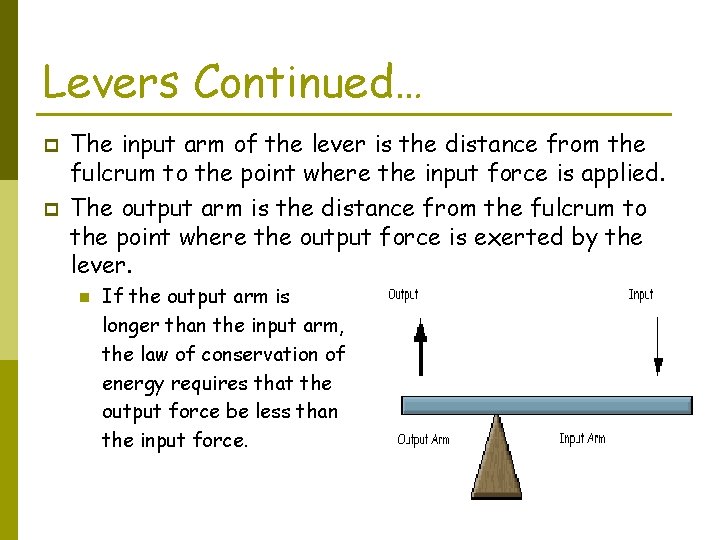 Levers Continued…

The input arm of the lever is the distance from the fulcrum to the point where the input force is applied.

The output arm is the distance from the fulcrum to the point where the output force is exerted by the lever.

If the output arm is longer than the input arm, the law of conservation of energy requires that the output force be less than the input force.

Output

Input

Output Arm

Input Arm